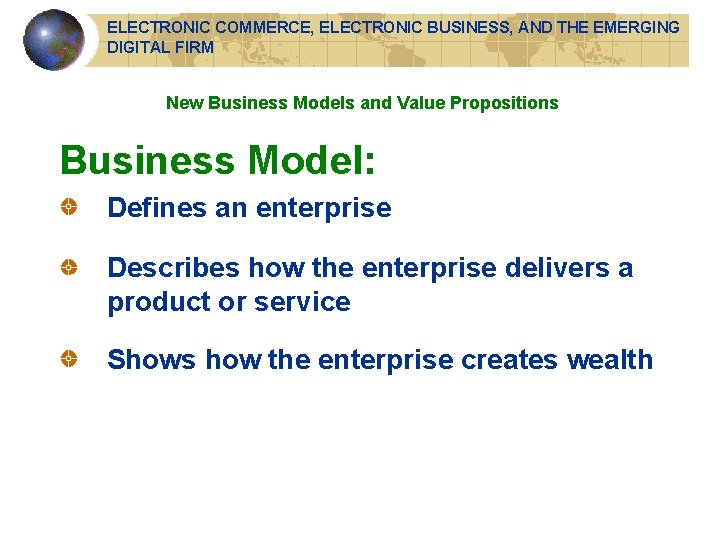 ELECTRONIC COMMERCE, ELECTRONIC BUSINESS, AND THE EMERGING DIGITAL FIRM

New Business Models and Value Propositions

Business Model:

Defines an enterprise

Describes how the enterprise delivers a product or service

Shows how the enterprise creates wealth